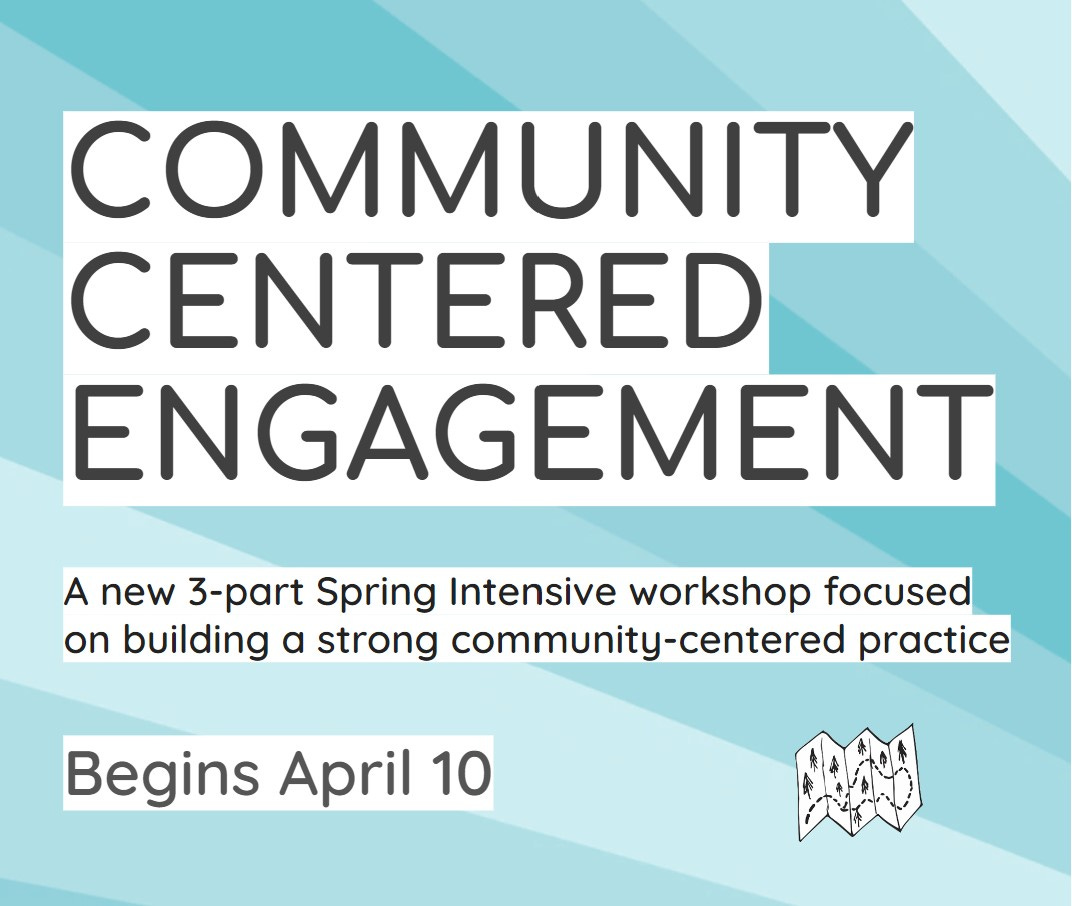 COMMUNITY CENTERED ENGAGEMENT

A new 3-part Spring Intensive workshop focused on building a strong community-centered practice

Begins April 10